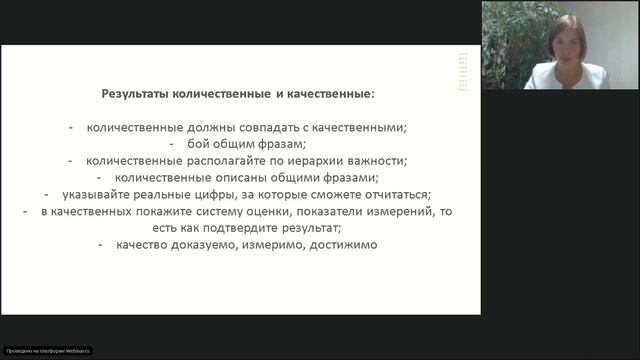 Результаты количественные и качественные:

- количественные должны совпадать с качественными;
- бой общим фразам;
- количественные располагайте по иерархии важности;
- количественные описаны общими фразами;
- указывайте реальные цифры, за которые сможете отчитаться;
- в качественных покажите систему оценки, показатели измерений, то есть как подтвердите результат;
- качество доказуемо, измеримо, достижимо

Проведено на платформе Webinar.ru